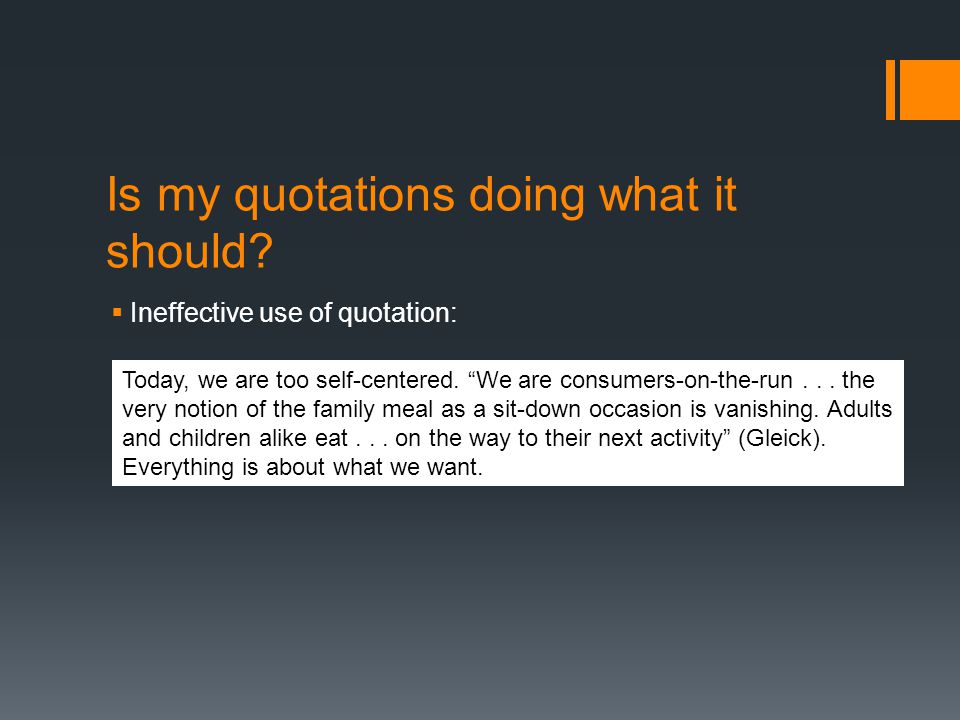 Is my quotations doing what it should?

▪ Ineffective use of quotation:

Today, we are too self-centered. “We are consumers-on-the-run . . . the very notion of the family meal as a sit-down occasion is vanishing. Adults and children alike eat . . . on the way to their next activity” (Gleick). Everything is about what we want.